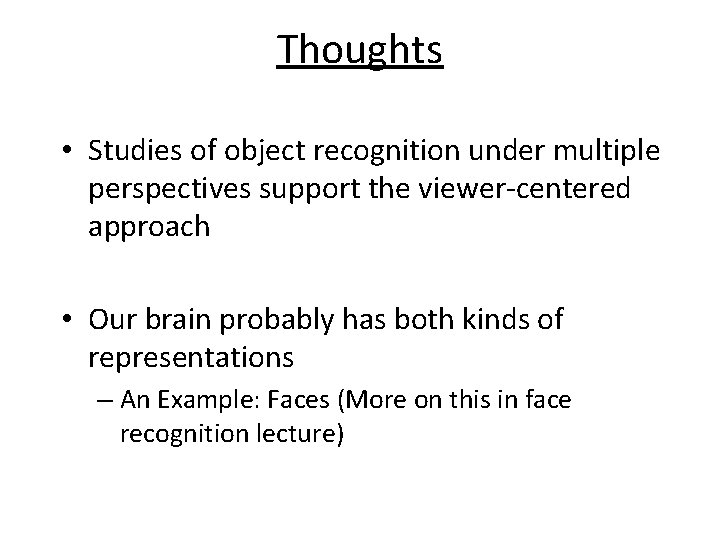 Thoughts

• Studies of object recognition under multiple perspectives support the viewer-centered approach

• Our brain probably has both kinds of representations
– An Example: Faces (More on this in face recognition lecture)